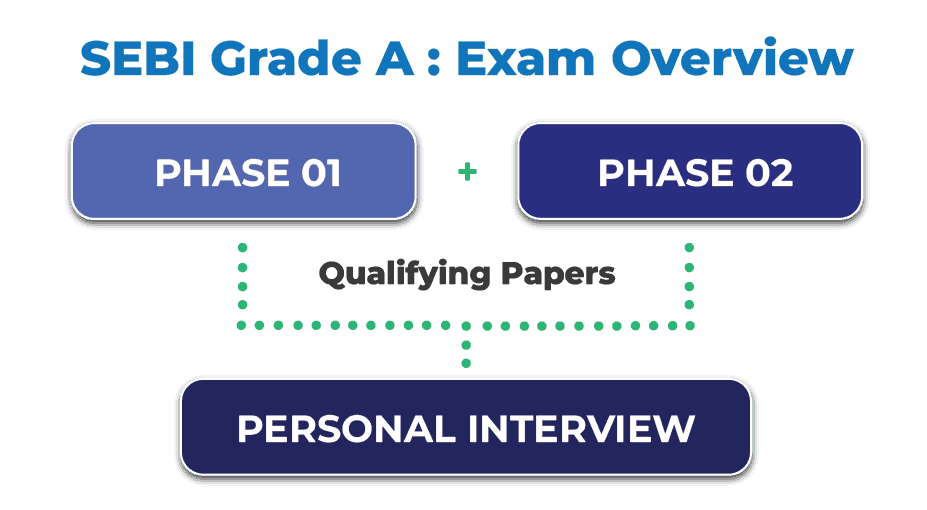 SEBI Grade A : Exam Overview

PHASE 01

+

PHASE 02

Qualifying Papers

PERSONAL INTERVIEW